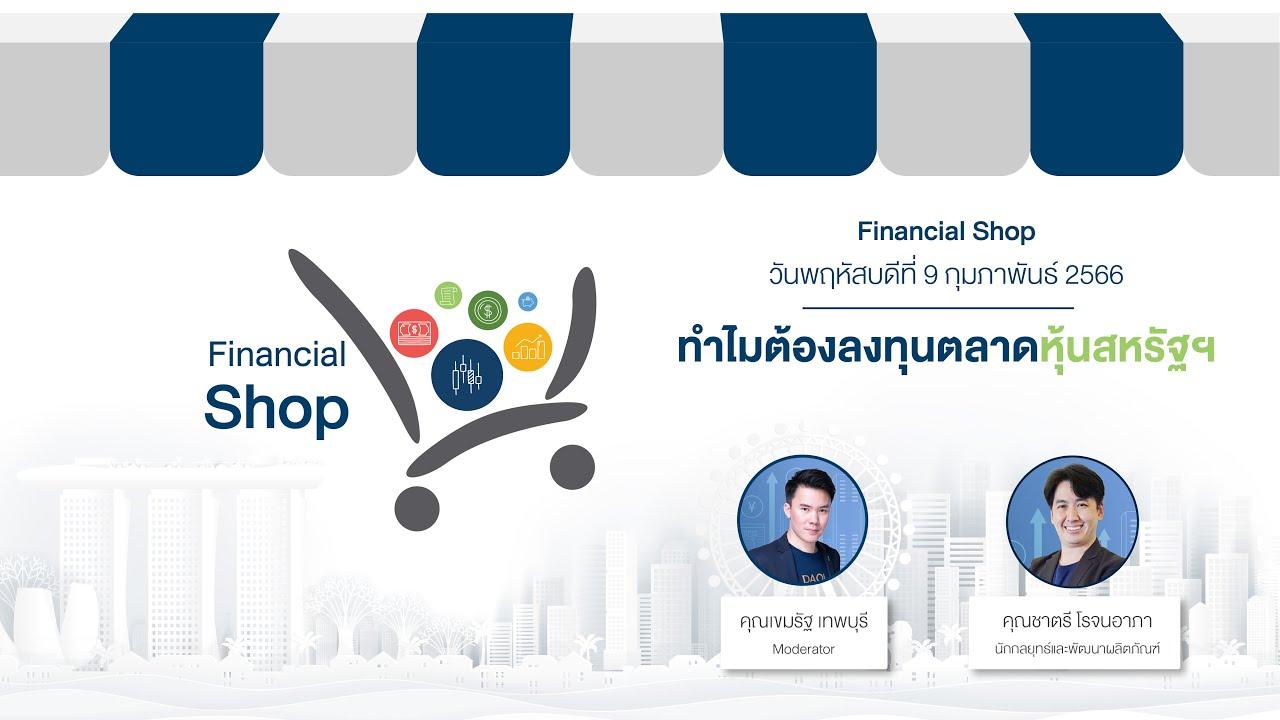 Financial Shop

Financial Shop
วันพฤหัสบดีที่ 9 กุมภาพันธ์ 2566

ทำไมต้องลงทุนตลาดหุ้นสหรัฐฯ

DAOL

คุณเขมรัฐ เทพบุรี
Moderator

คุณชาตรี โรจนอาภา
นักกลยุทธ์และพัฒนาผลิตภัณฑ์